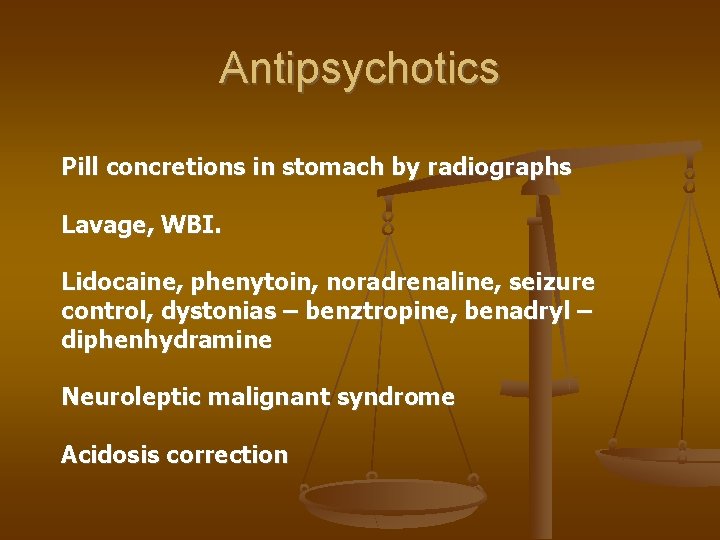 Antipsychotics

Pill concretions in stomach by radiographs

Lavage, WBI.

Lidocaine, phenytoin, noradrenaline, seizure control, dystonias – benztropine, benadryl – diphenhydramine

Neuroleptic malignant syndrome

Acidosis correction